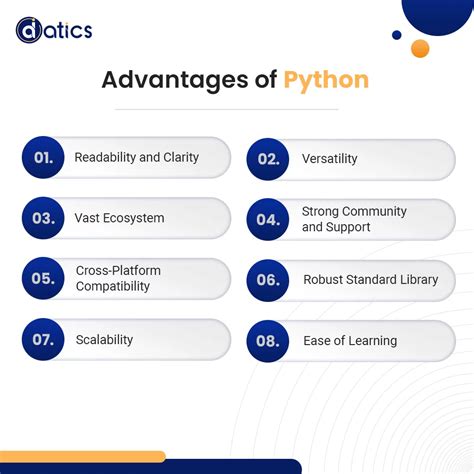 datics

Advantages of Python

01. Readability and Clarity

02. Versatility

03. Vast Ecosystem

04. Strong Community and Support

05. Cross-Platform Compatibility

06. Robust Standard Library

07. Scalability

08. Ease of Learning